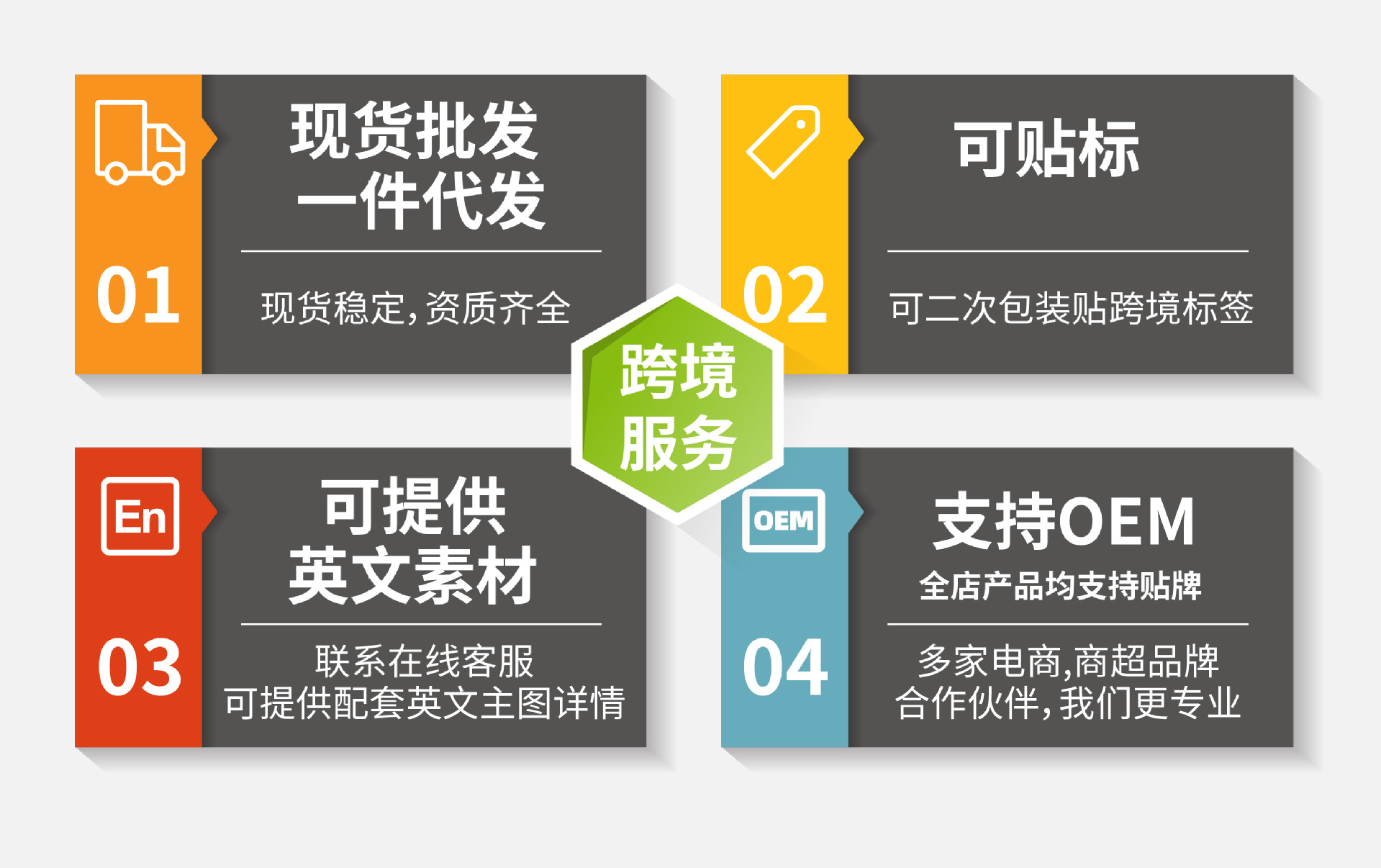 01
现货批发
一件代发

现货稳定，资质齐全

02
可贴标

可二次包装贴跨境标签

跨境
服务

En
03
可提供
英文素材

联系在线客服
可提供配套英文主图详情

OEM
04
支持OEM
全店产品均支持贴牌

多家电商，商超品牌
合作伙伴，我们更专业